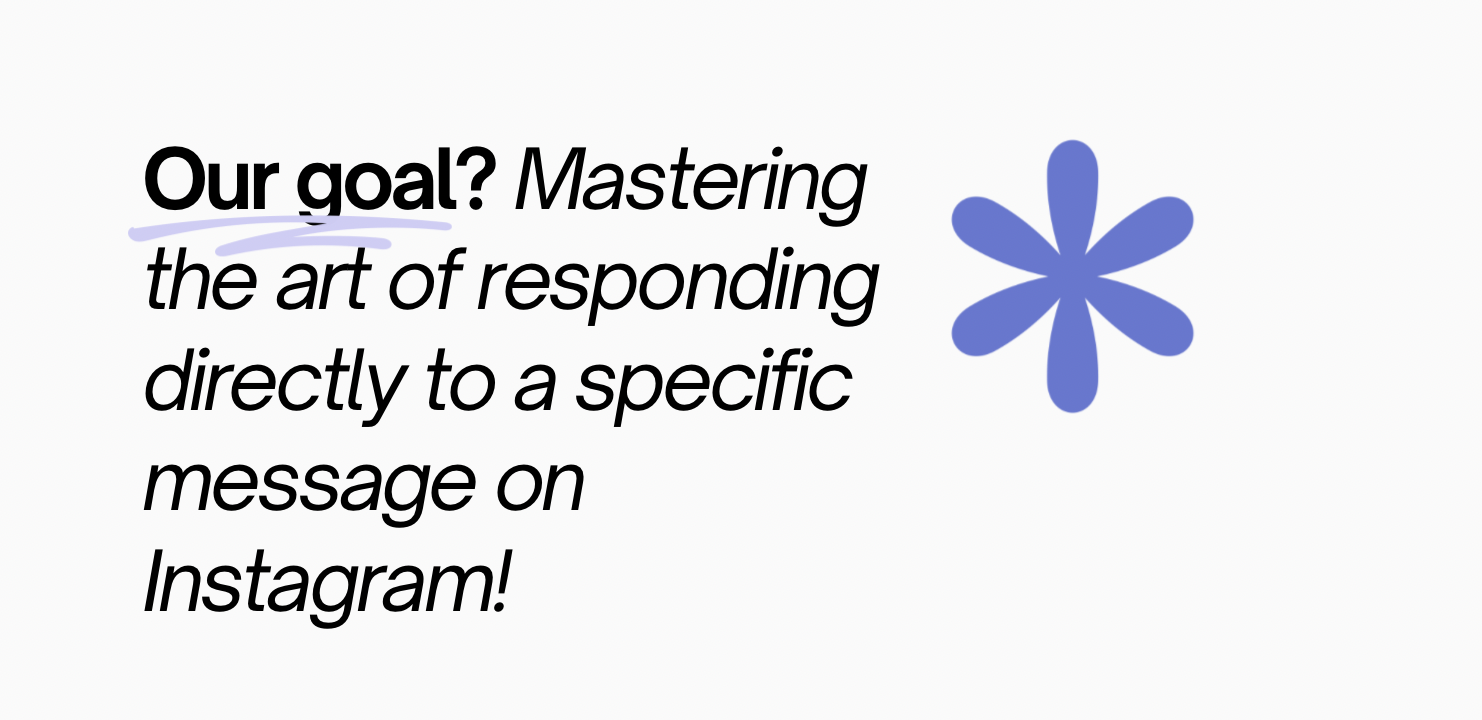 Our goal? Mastering the art of responding directly to a specific message on Instagram!